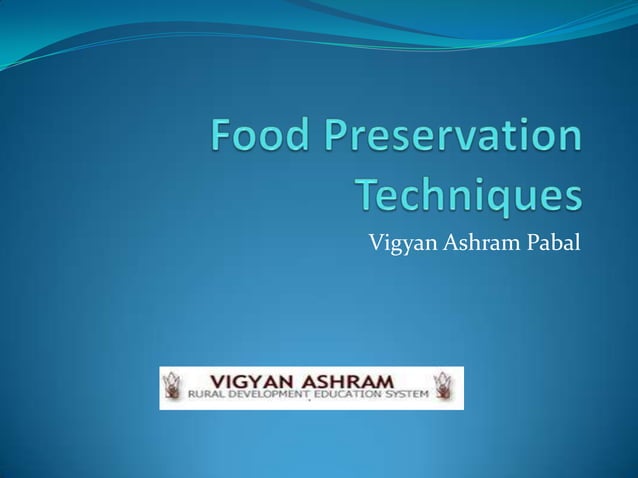 Food Preservation Techniques

Vigyan Ashram Pabal

VIGYAN ASHRAM
RURAL DEVELOPMENT EDUCATION SYSTEM